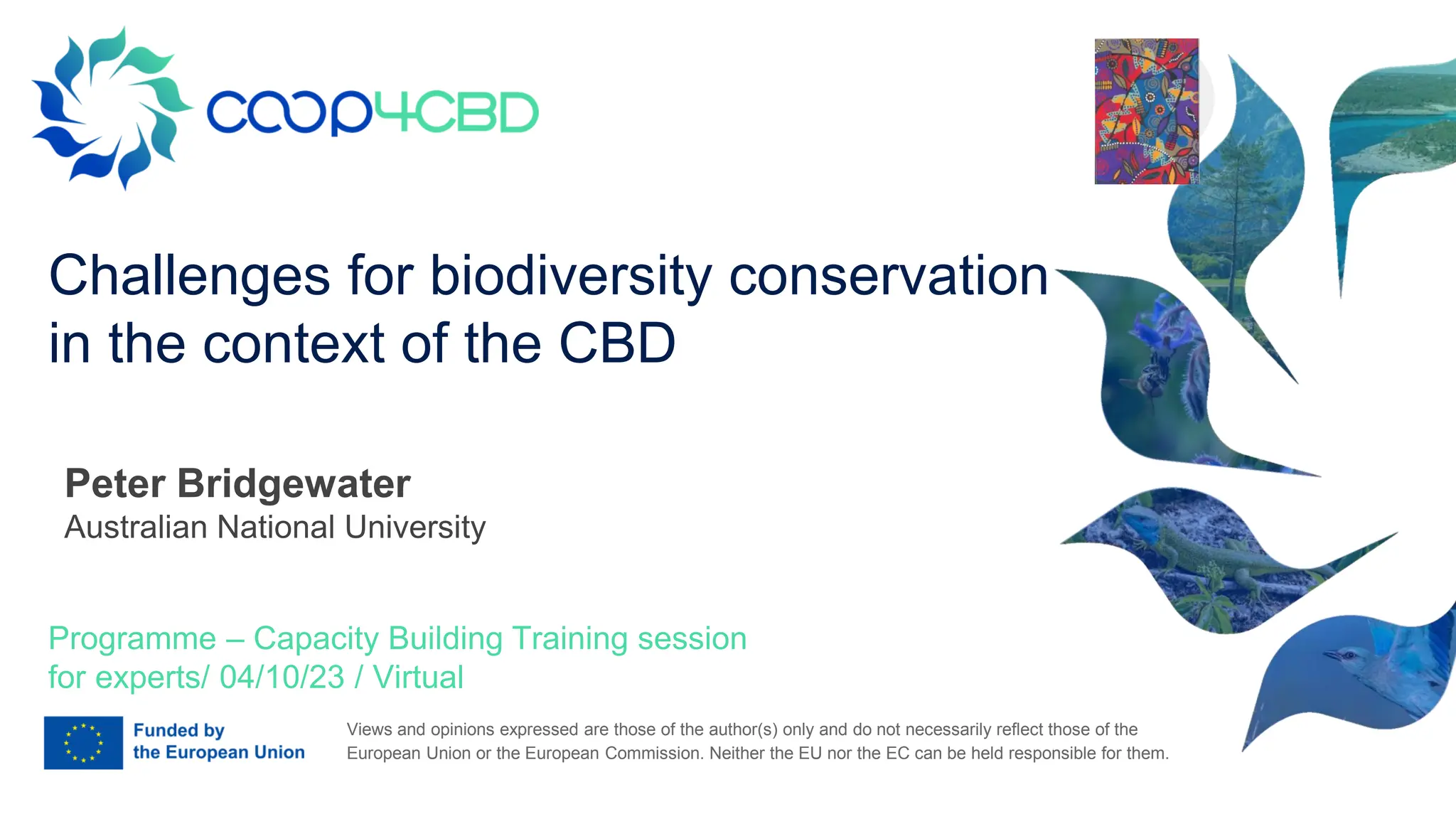 COOP4CBD

Challenges for biodiversity conservation in the context of the CBD

Peter Bridgewater
Australian National University

Programme – Capacity Building Training session for experts/ 04/10/23 / Virtual

Funded by the European Union

Views and opinions expressed are those of the author(s) only and do not necessarily reflect those of the European Union or the European Commission. Neither the EU nor the EC can be held responsible for them.